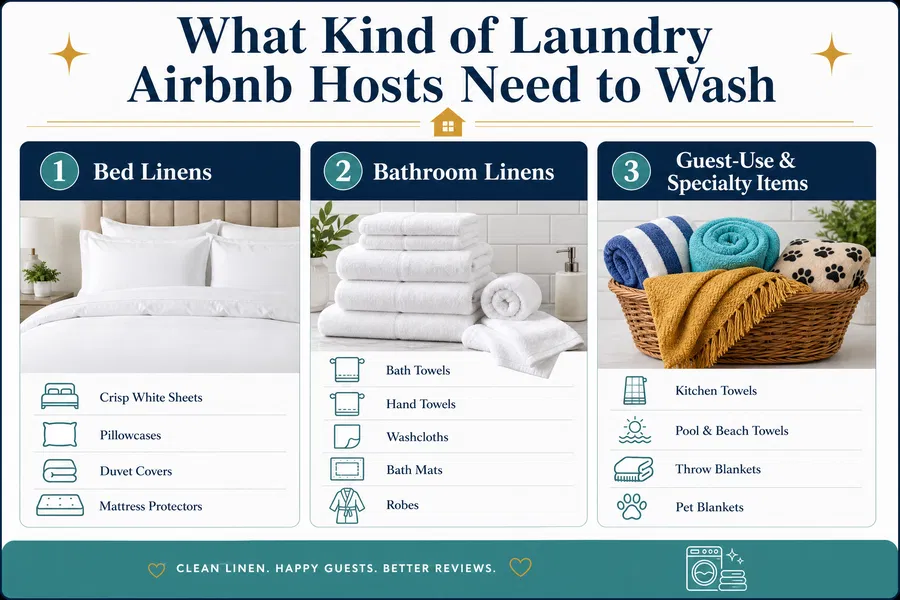 What Kind of Laundry Airbnb Hosts Need to Wash

1 Bed Linens

Crisp White Sheets
Pillowcases
Duvet Covers
Mattress Protectors

2 Bathroom Linens

Bath Towels
Hand Towels
Washcloths
Bath Mats
Robes

3 Guest-Use & Specialty Items

Kitchen Towels
Pool & Beach Towels
Throw Blankets
Pet Blankets

CLEAN LINEN. HAPPY GUESTS. BETTER REVIEWS.